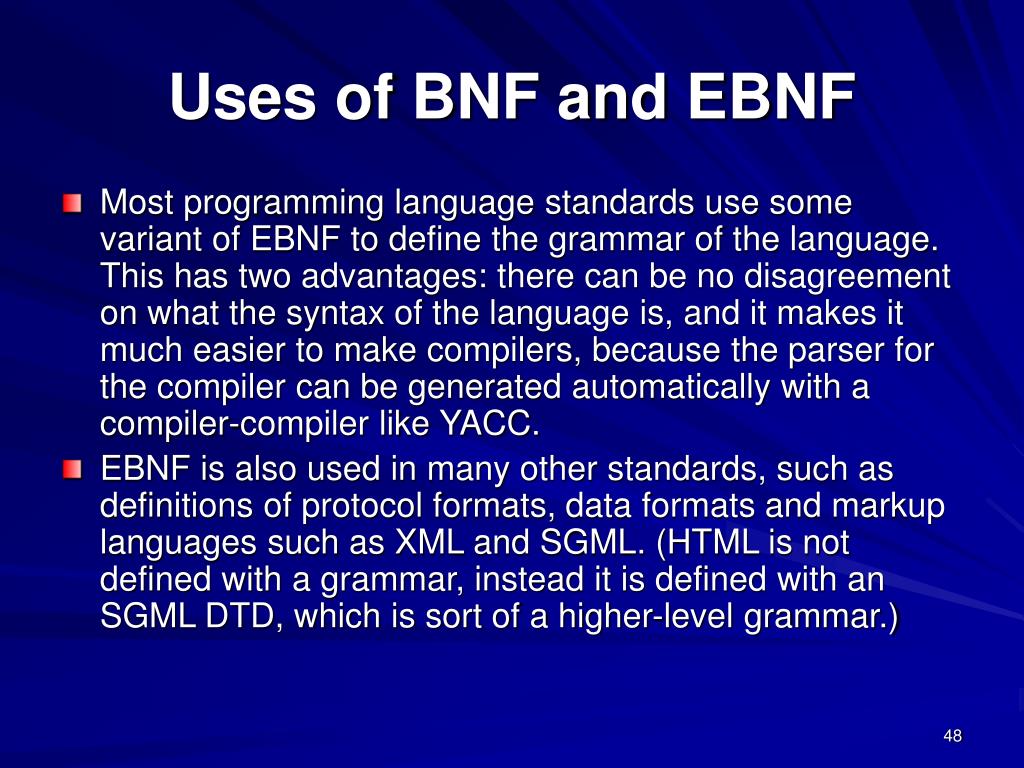 Uses of BNF and EBNF

Most programming language standards use some variant of EBNF to define the grammar of the language. This has two advantages: there can be no disagreement on what the syntax of the language is, and it makes it much easier to make compilers, because the parser for the compiler can be generated automatically with a compiler-compiler like YACC.

EBNF is also used in many other standards, such as definitions of protocol formats, data formats and markup languages such as XML and SGML. (HTML is not defined with a grammar, instead it is defined with an SGML DTD, which is sort of a higher-level grammar.)

48